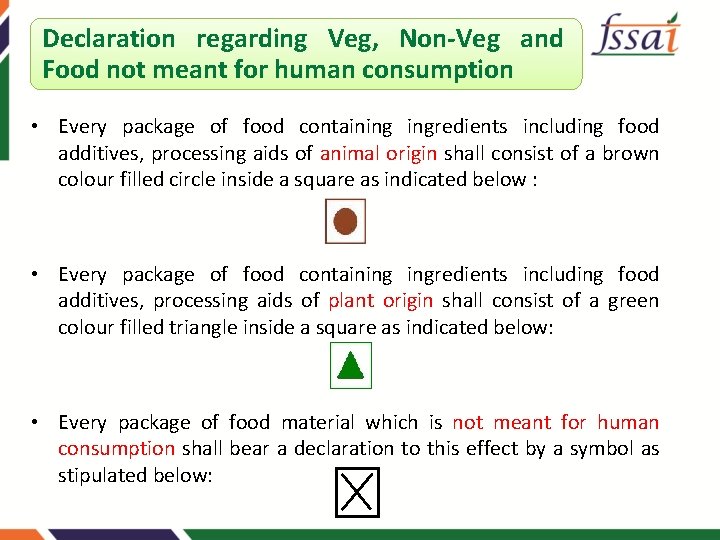 Declaration regarding Veg, Non-Veg and Food not meant for human consumption

fssai

• Every package of food containing ingredients including food additives, processing aids of animal origin shall consist of a brown colour filled circle inside a square as indicated below :

• Every package of food containing ingredients including food additives, processing aids of plant origin shall consist of a green colour filled triangle inside a square as indicated below:

• Every package of food material which is not meant for human consumption shall bear a declaration to this effect by a symbol as stipulated below: